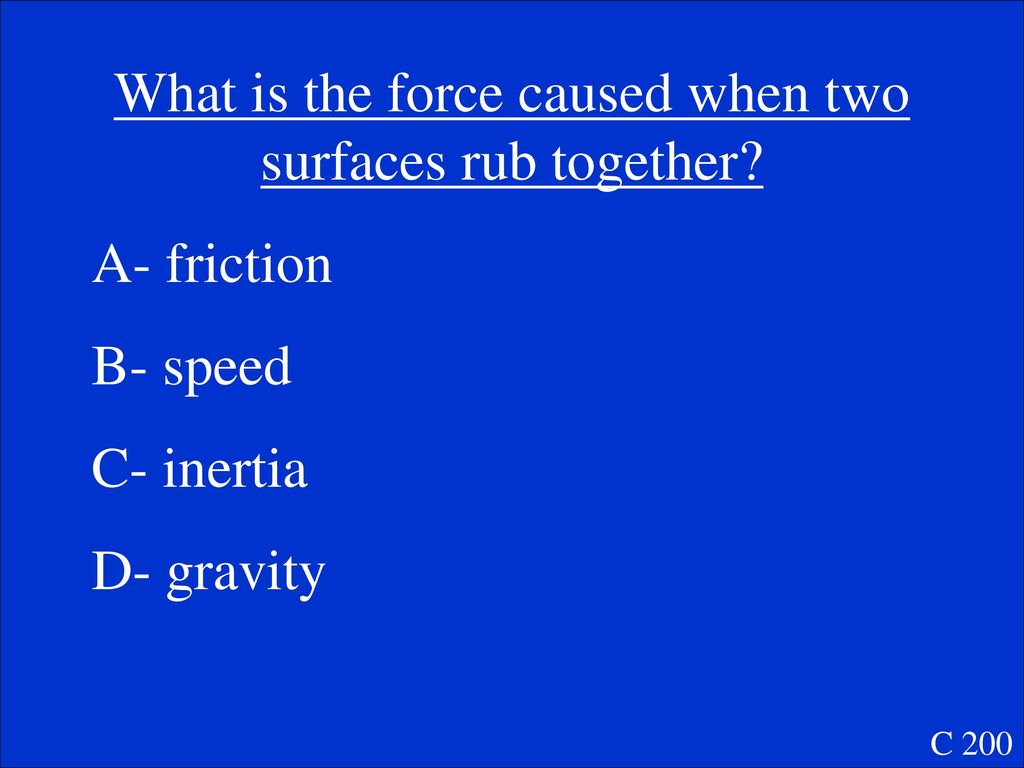 What is the force caused when two surfaces rub together?

A- friction

B- speed

C- inertia

D- gravity

C 200